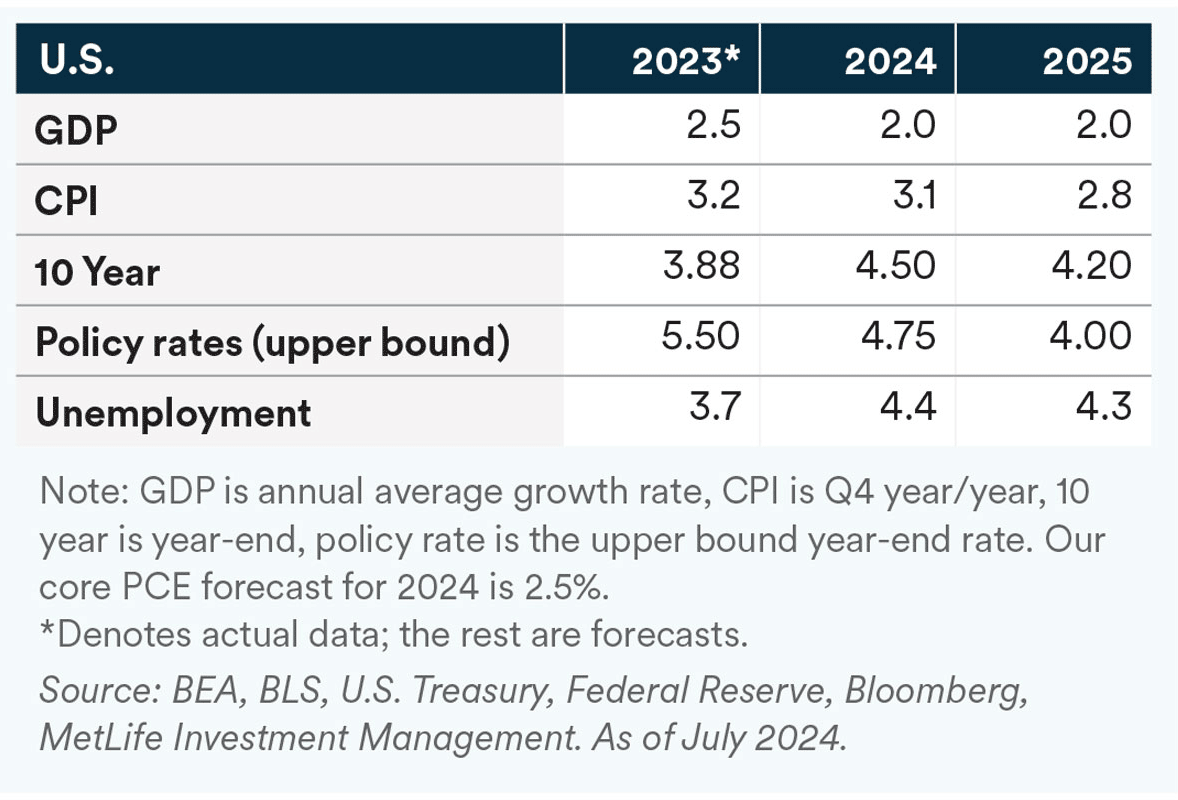 | U.S. | 2023* | 2024 | 2025 |
|---|---|---|---|
| GDP | 2.5 | 2.0 | 2.0 |
| CPI | 3.2 | 3.1 | 2.8 |
| 10 Year | 3.88 | 4.50 | 4.20 |
| Policy rates (upper bound) | 5.50 | 4.75 | 4.00 |
| Unemployment | 3.7 | 4.4 | 4.3 |

Note: GDP is annual average growth rate, CPI is Q4 year/year, 10 year is year-end, policy rate is the upper bound year-end rate. Our core PCE forecast for 2024 is 2.5%.
*Denotes actual data; the rest are forecasts.
Source: BEA, BLS, U.S. Treasury, Federal Reserve, Bloomberg, MetLife Investment Management. As of July 2024.